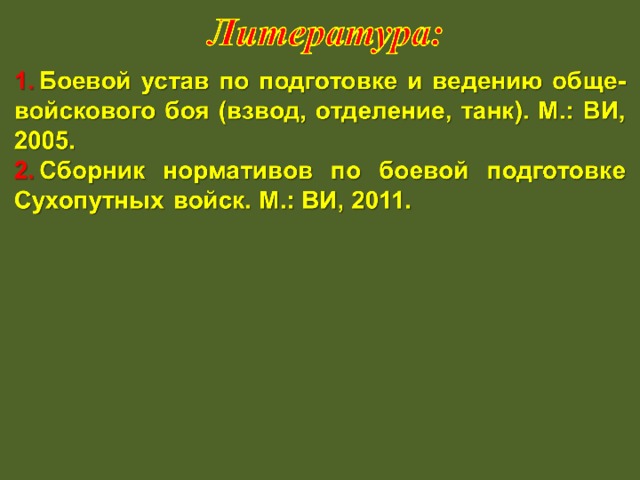 Литература:

1. Боевой устав по подготовке и ведению общевойскового боя (взвод, отделение, танк). М.: ВИ, 2005.
2. Сборник нормативов по боевой подготовке Сухопутных войск. М.: ВИ, 2011.